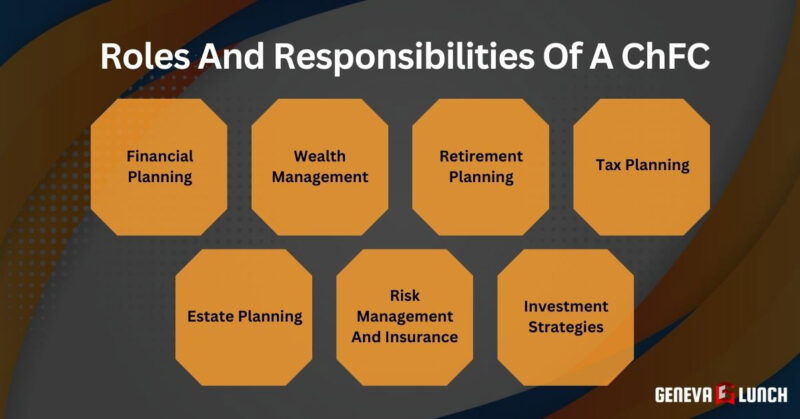 Roles And Responsibilities Of A ChFC

Financial Planning

Wealth Management

Retirement Planning

Tax Planning

Estate Planning

Risk Management And Insurance

Investment Strategies

GENEVA LUNCH